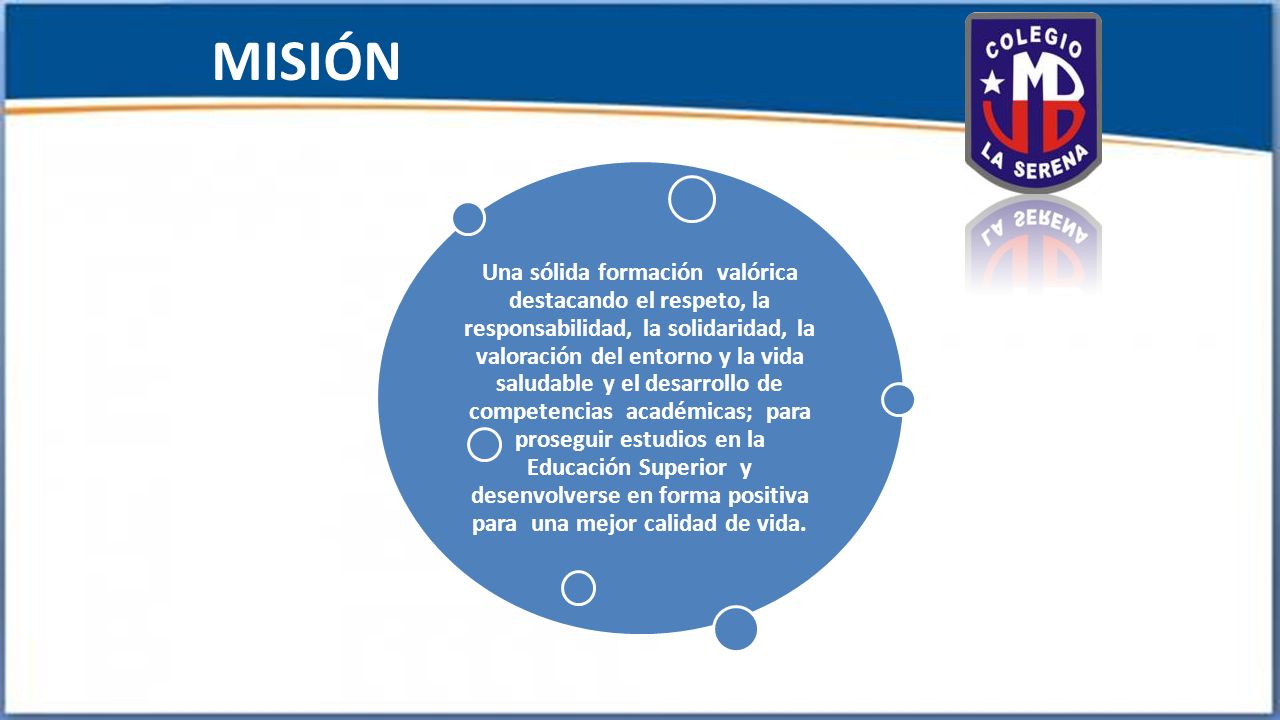 MISIÓN

COLEGIO
MB
LA SERENA

Una sólida formación valórica destacando el respeto, la responsabilidad, la solidaridad, la valoración del entorno y la vida saludable y el desarrollo de competencias académicas; para proseguir estudios en la Educación Superior y desenvolverse en forma positiva para una mejor calidad de vida.